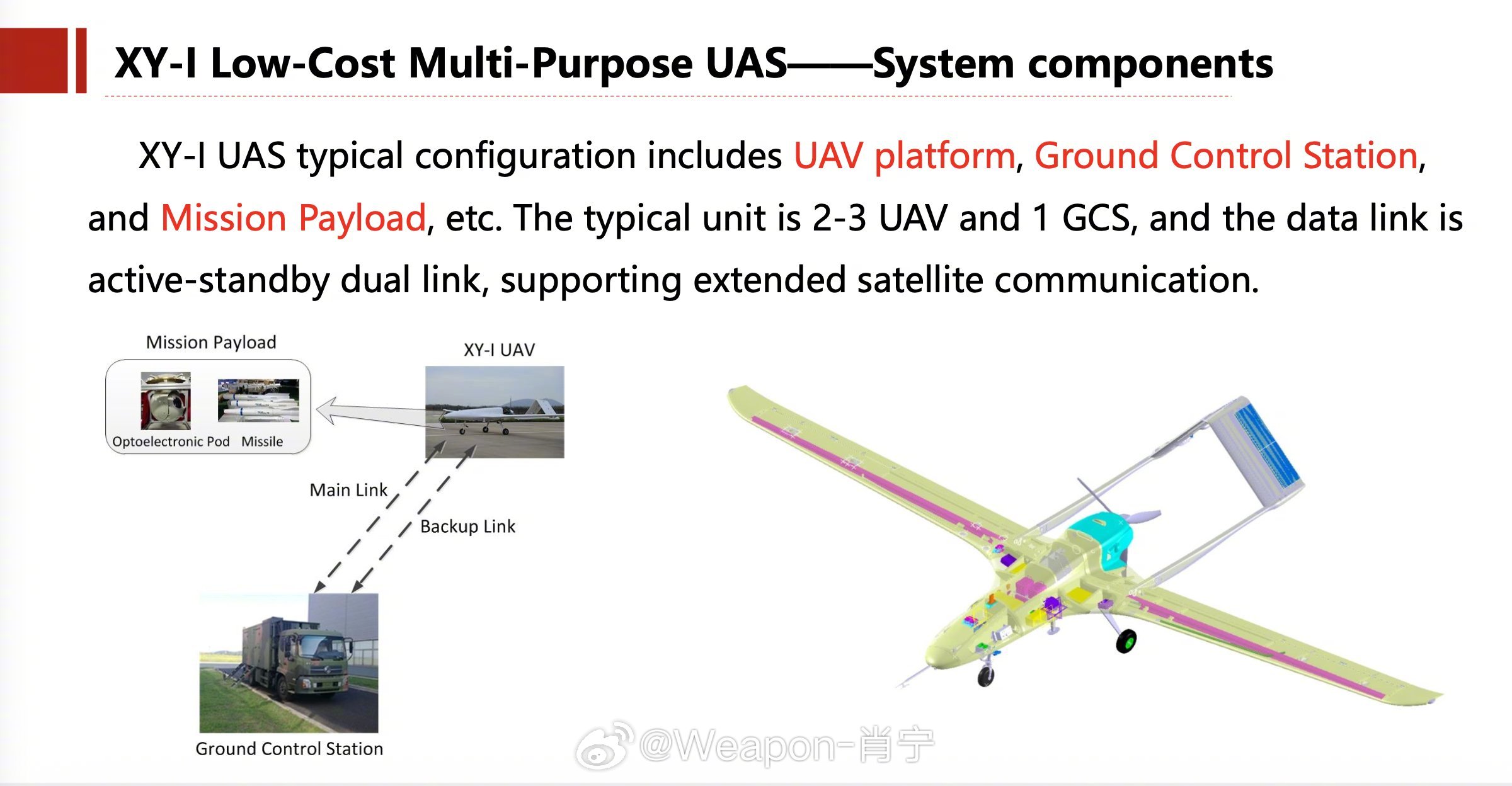 XY-I Low-Cost Multi-Purpose UAS——System components

XY-I UAS typical configuration includes UAV platform, Ground Control Station, and Mission Payload, etc. The typical unit is 2-3 UAV and 1 GCS, and the data link is active-standby dual link, supporting extended satellite communication.

Mission Payload

Optoelectronic Pod

Missile

XY-I UAV

Main Link

Backup Link

Ground Control Station

@Weapon-肖宁